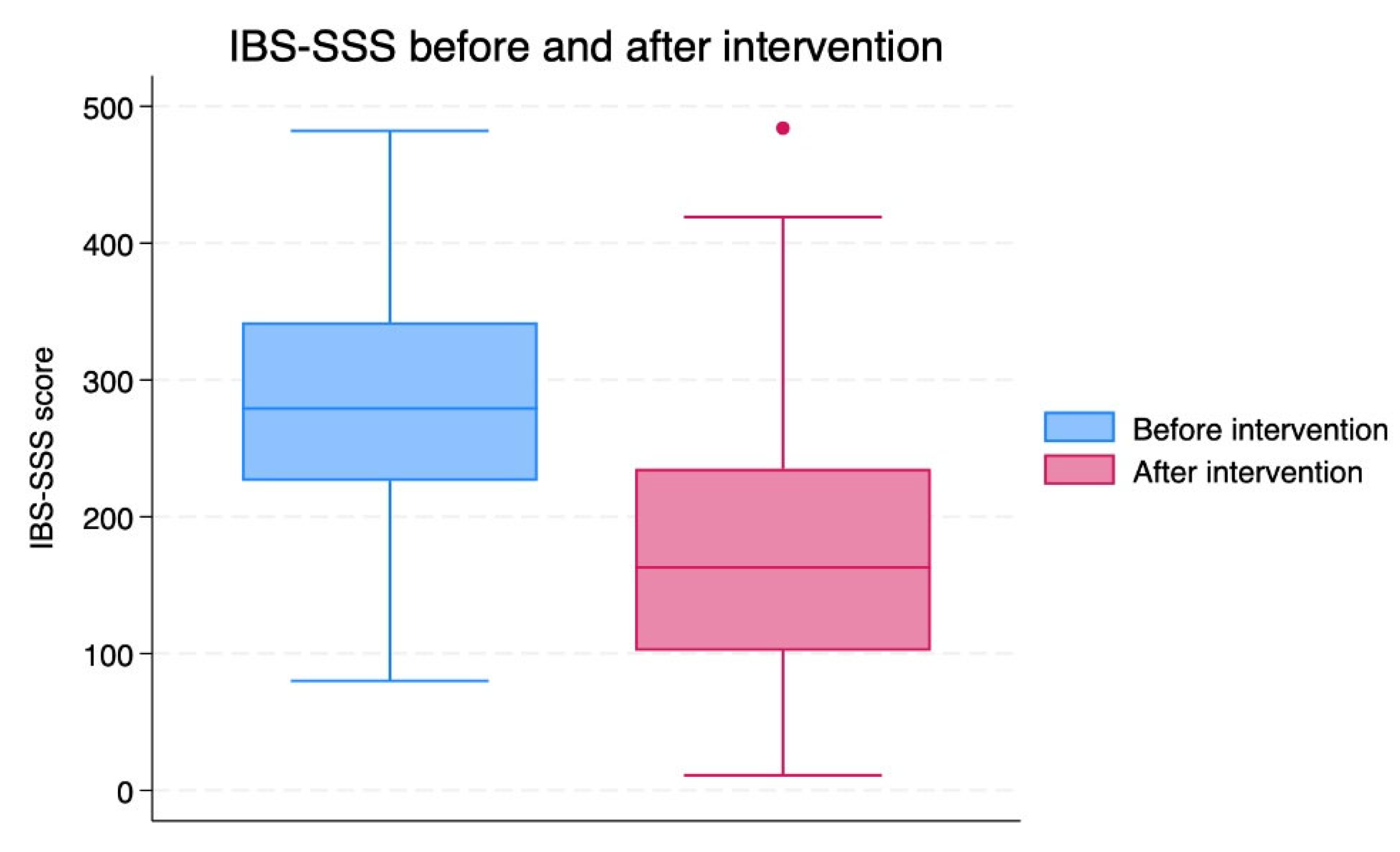 IBS-SSS before and after intervention

IBS-SSS score

500
400
300
200
100
0

Before intervention
After intervention